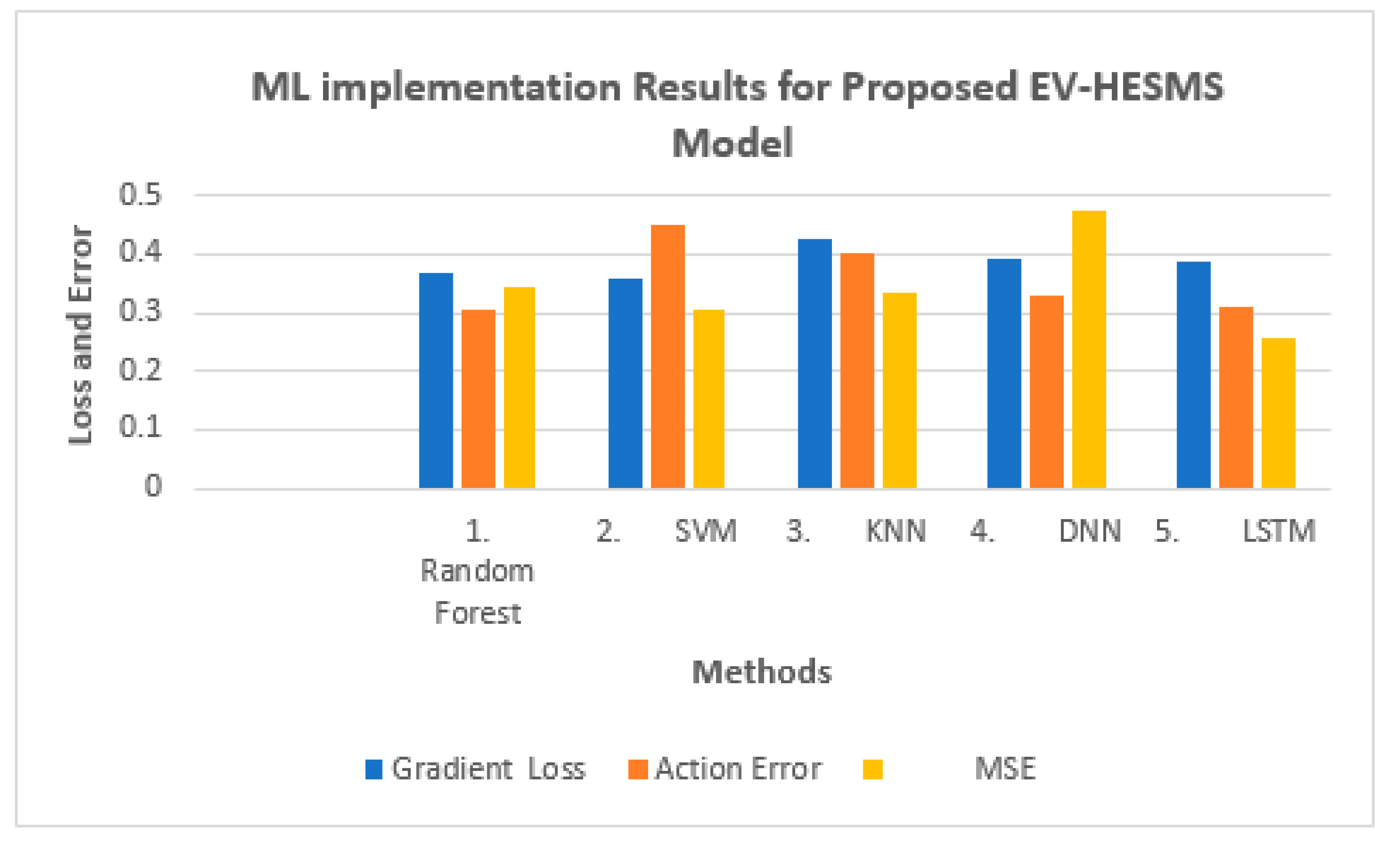 ML implementation Results for Proposed EV-HESMS Model

Loss and Error

0.5
0.4
0.3
0.2
0.1
0

1. Random Forest
2. SVM
3. KNN
4. DNN
5. LSTM

Methods

Gradient Loss
Action Error
MSE